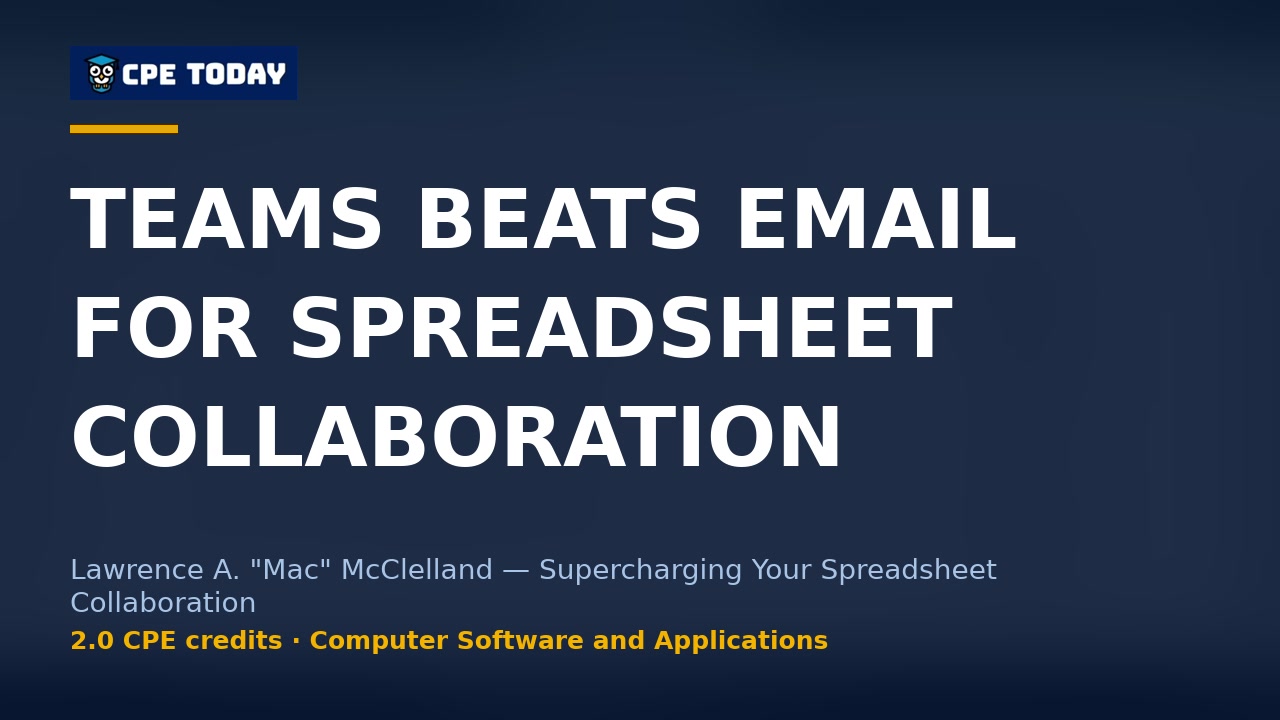 CPE TODAY

TEAMS BEATS EMAIL FOR SPREADSHEET COLLABORATION

Lawrence A. "Mac" McClelland — Supercharging Your Spreadsheet Collaboration

2.0 CPE credits · Computer Software and Applications